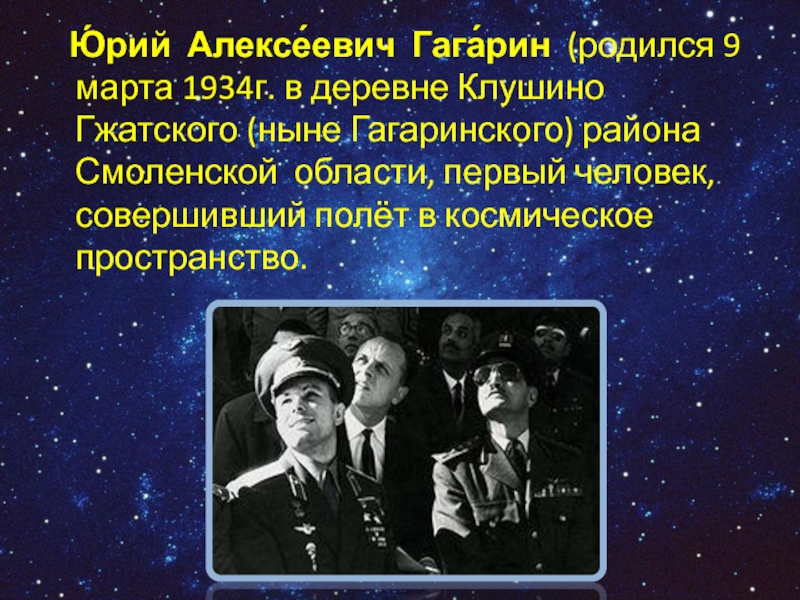 Ю́рий Алексе́евич Гага́рин (родился 9 марта 1934г. в деревне Клушино Гжатского (ныне Гагаринского) района Смоленской области, первый человек, совершивший полёт в космическое пространство.